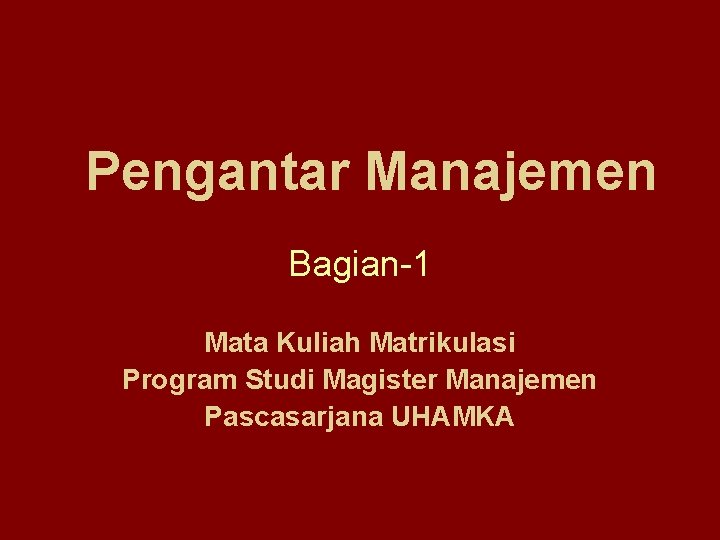 Pengantar Manajemen

Bagian-1

Mata Kuliah Matrikulasi
Program Studi Magister Manajemen
Pascasarjana UHAMKA